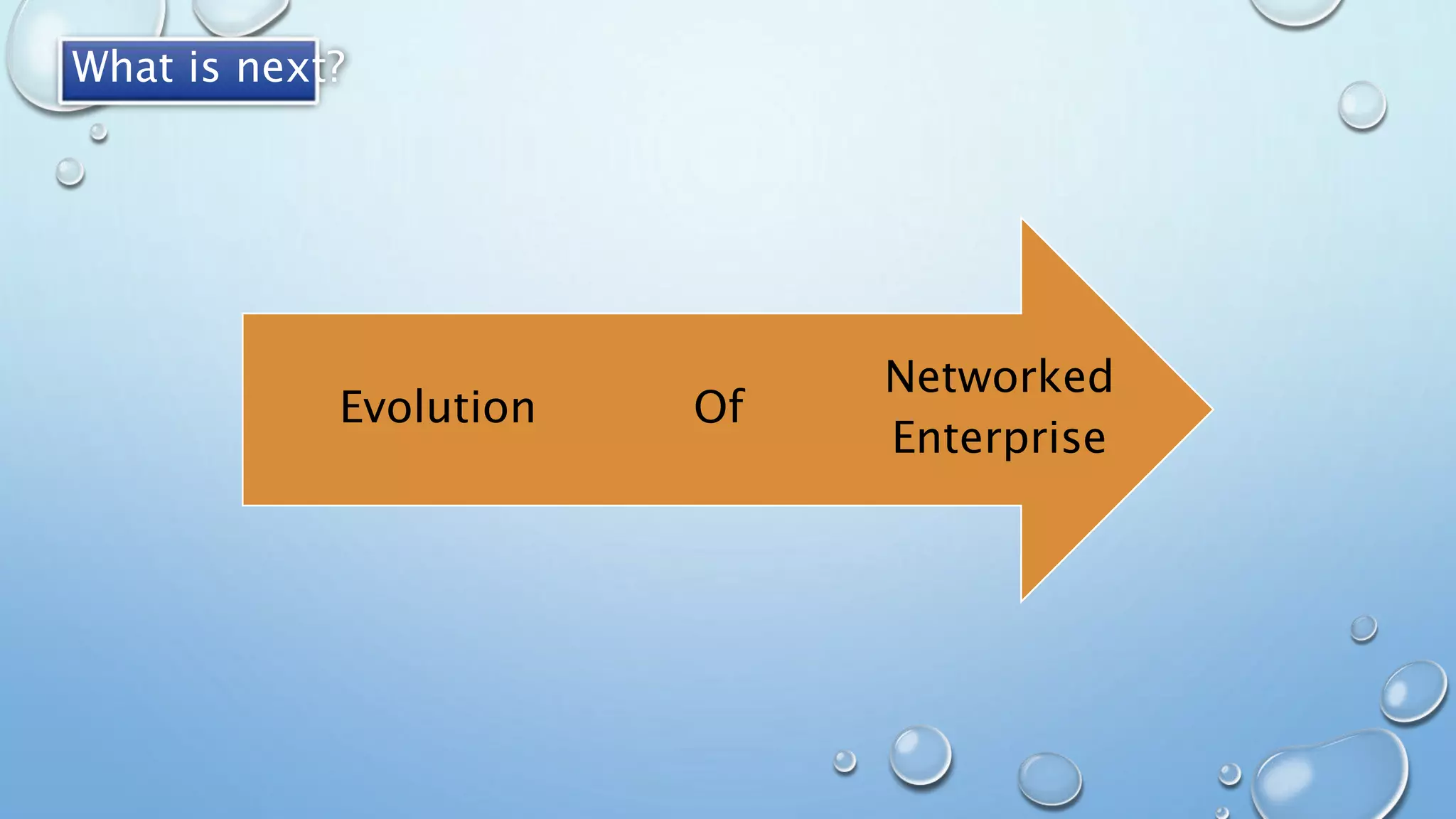 What is next?

Evolution Of Networked Enterprise